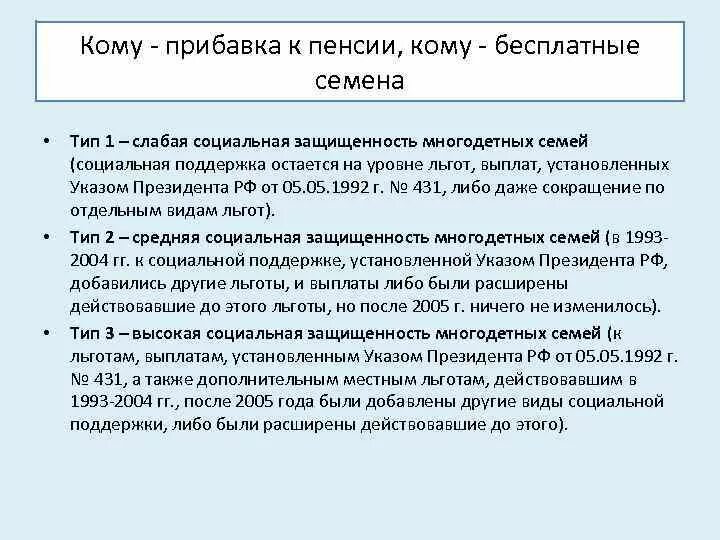 Кому - прибавка к пенсии, кому - бесплатные семена

• Тип 1 – слабая социальная защищенность многодетных семей (социальная поддержка остается на уровне льгот, выплат, установленных Указом Президента РФ от 05.05.1992 г. № 431, либо даже сокращение по отдельным видам льгот).
• Тип 2 – средняя социальная защищенность многодетных семей (в 1993-2004 гг. к социальной поддержке, установленной Указом Президента РФ, добавились другие льготы, и выплаты либо были расширены действовавшие до этого льготы, но после 2005 г. ничего не изменилось).
• Тип 3 – высокая социальная защищенность многодетных семей (к льготам, выплатам, установленным Указом Президента РФ от 05.05.1992 г. № 431, а также дополнительным местным льготам, действовавшим в 1993-2004 гг., после 2005 года были добавлены другие виды социальной поддержки, либо были расширены действовавшие до этого).